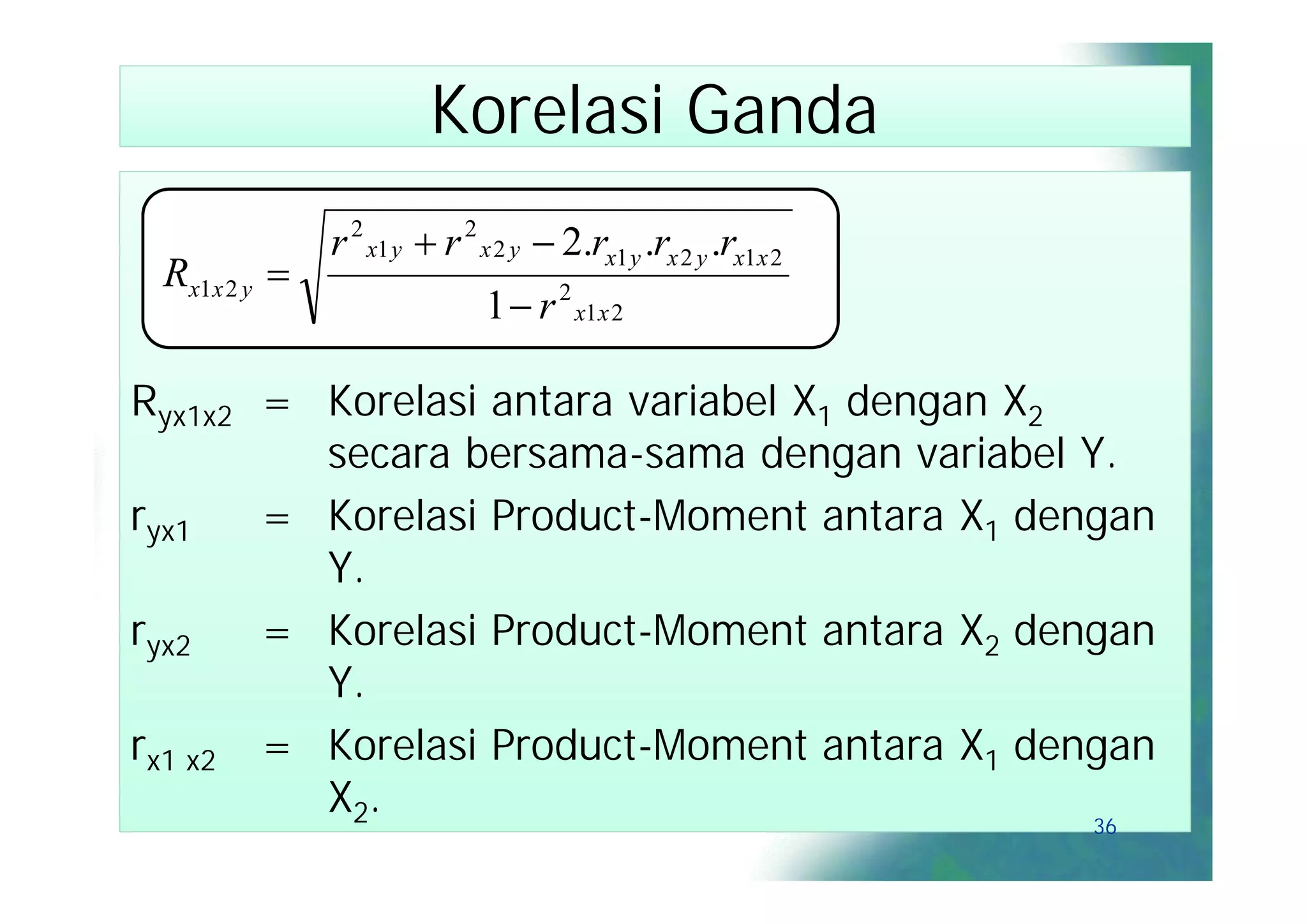 Korelasi Ganda

$R_{x1x2y} = \sqrt{\frac{r^2{}_{x1y} + r^2{}_{x2y} - 2.r_{x1y}.r_{x2y}.r_{x1x2}}{1 - r^2{}_{x1x2}}}$

$R_{yx1x2}$ = Korelasi antara variabel $X_1$ dengan $X_2$ secara bersama-sama dengan variabel Y.

$r_{yx1}$ = Korelasi Product-Moment antara $X_1$ dengan Y.

$r_{yx2}$ = Korelasi Product-Moment antara $X_2$ dengan Y.

$r_{x1\ x2}$ = Korelasi Product-Moment antara $X_1$ dengan $X_2$.

36